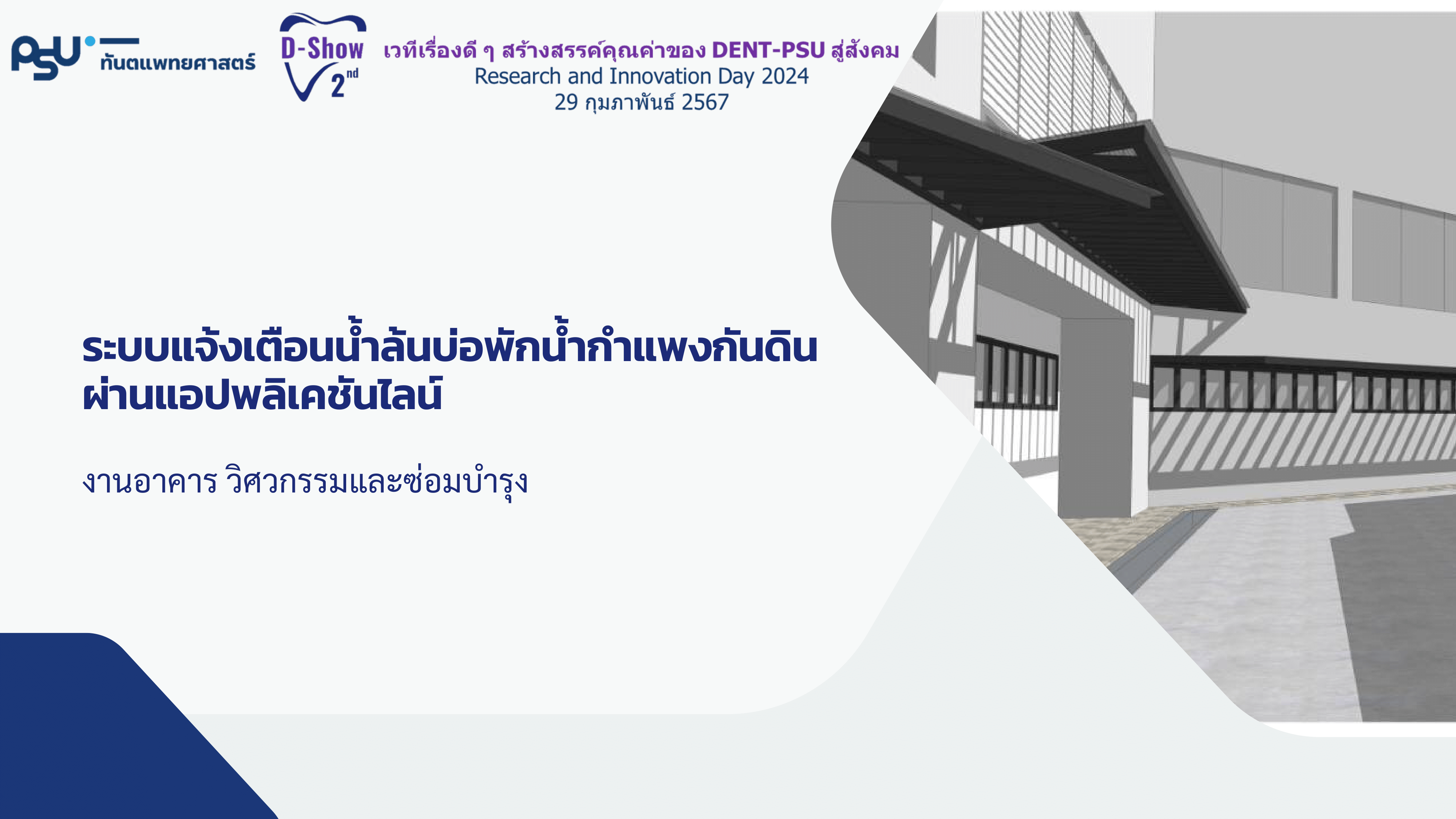 PSU ทันตแพทยศาสตร์

D-Show 2nd

เวทีเรื่องดี ๆ สร้างสรรค์คุณค่าของ DENT-PSU สู่สังคม
Research and Innovation Day 2024
29 กุมภาพันธ์ 2567

ระบบแจ้งเตือนน้ำล้นบ่อพักน้ำกำแพงกันดิน ผ่านแอปพลิเคชันไลน์

งานอาคาร วิศวกรรมและซ่อมบำรุง